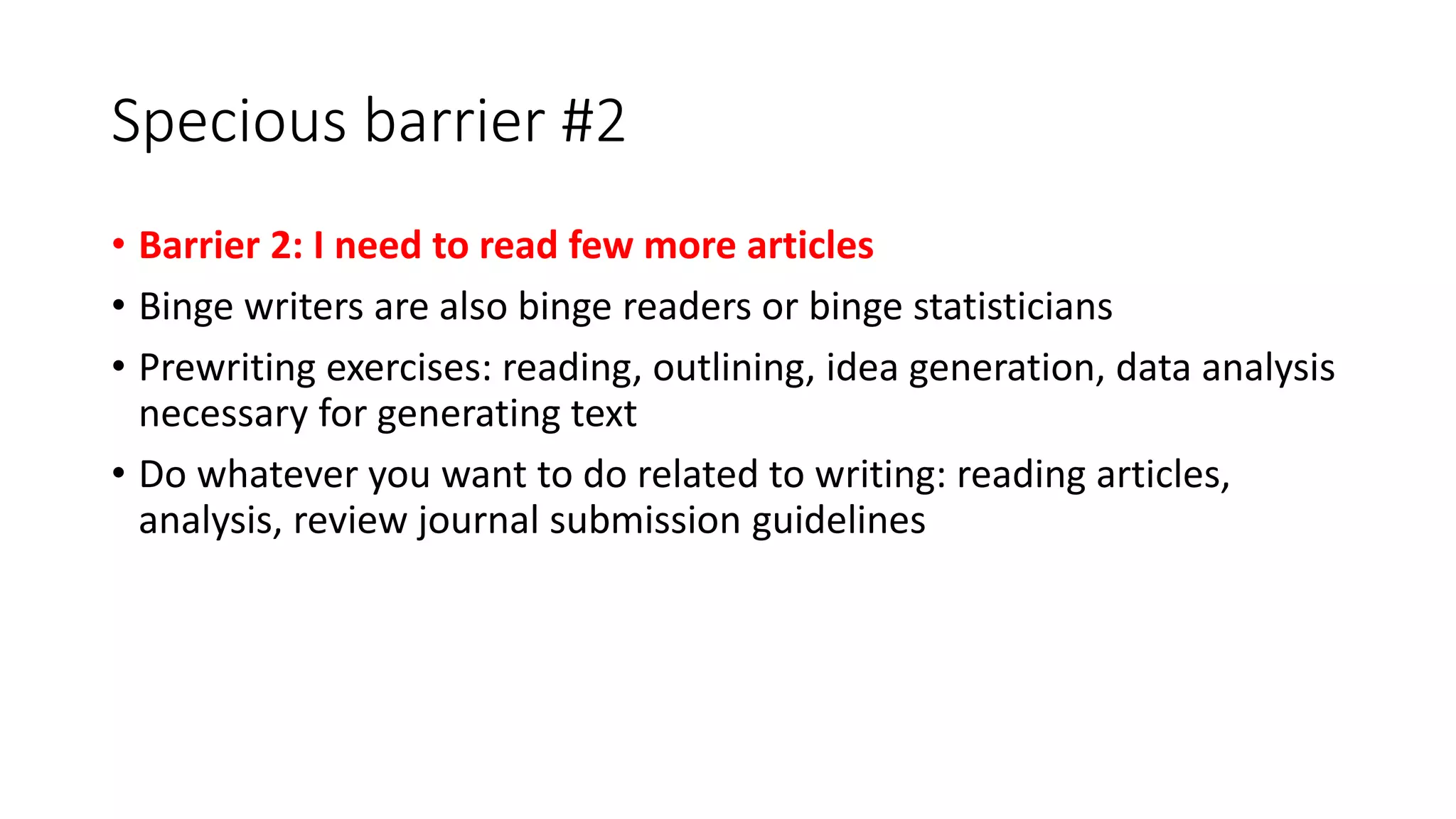 Specious barrier #2

• Barrier 2: I need to read few more articles
• Binge writers are also binge readers or binge statisticians
• Prewriting exercises: reading, outlining, idea generation, data analysis necessary for generating text
• Do whatever you want to do related to writing: reading articles, analysis, review journal submission guidelines